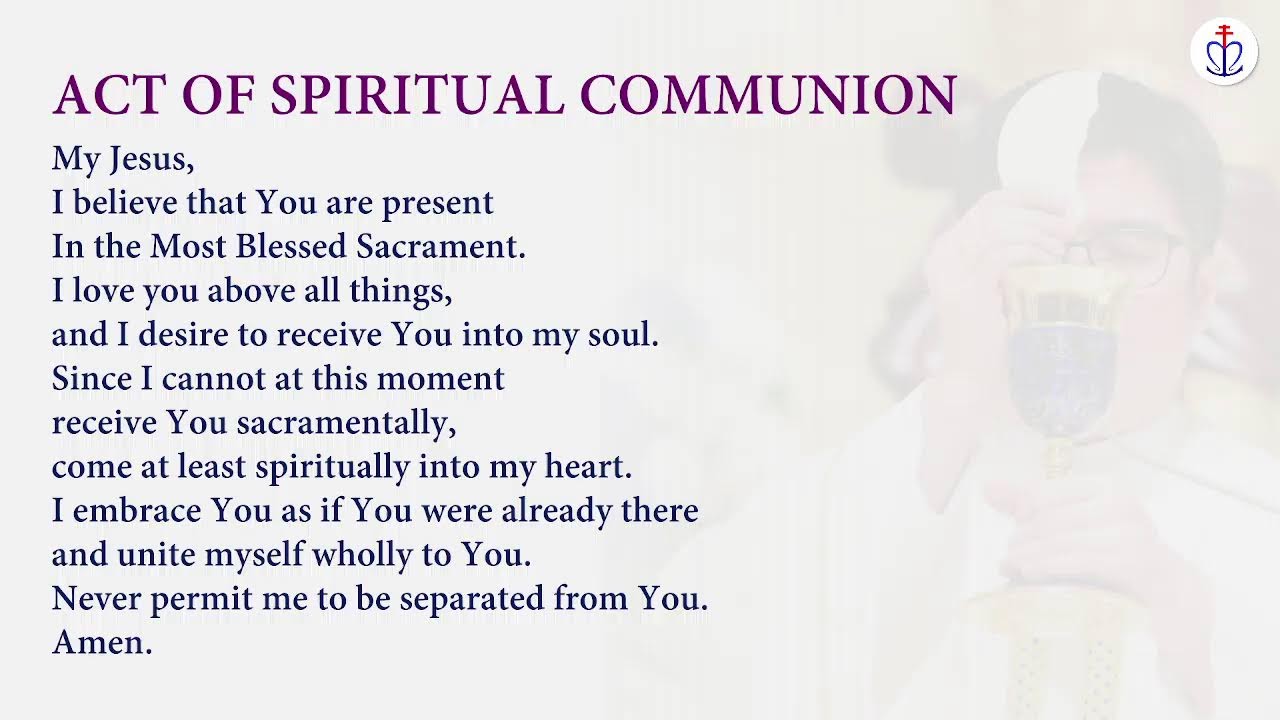 ACT OF SPIRITUAL COMMUNION

My Jesus,
I believe that You are present
In the Most Blessed Sacrament.
I love you above all things,
and I desire to receive You into my soul.
Since I cannot at this moment
receive You sacramentally,
come at least spiritually into my heart.
I embrace You as if You were already there
and unite myself wholly to You.
Never permit me to be separated from You.
Amen.